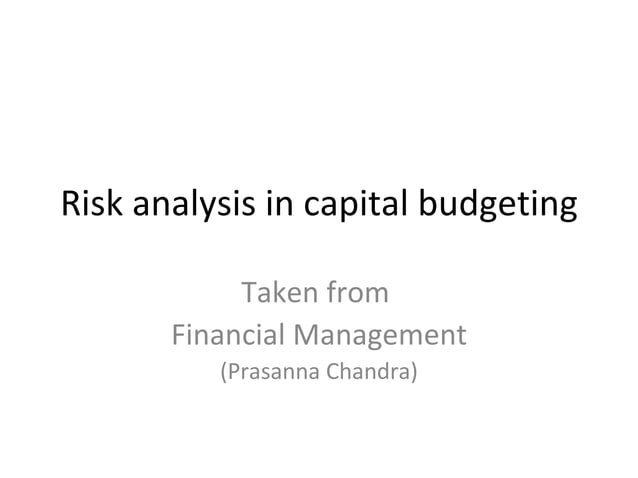 Risk analysis in capital budgeting

Taken from
Financial Management
(Prasanna Chandra)